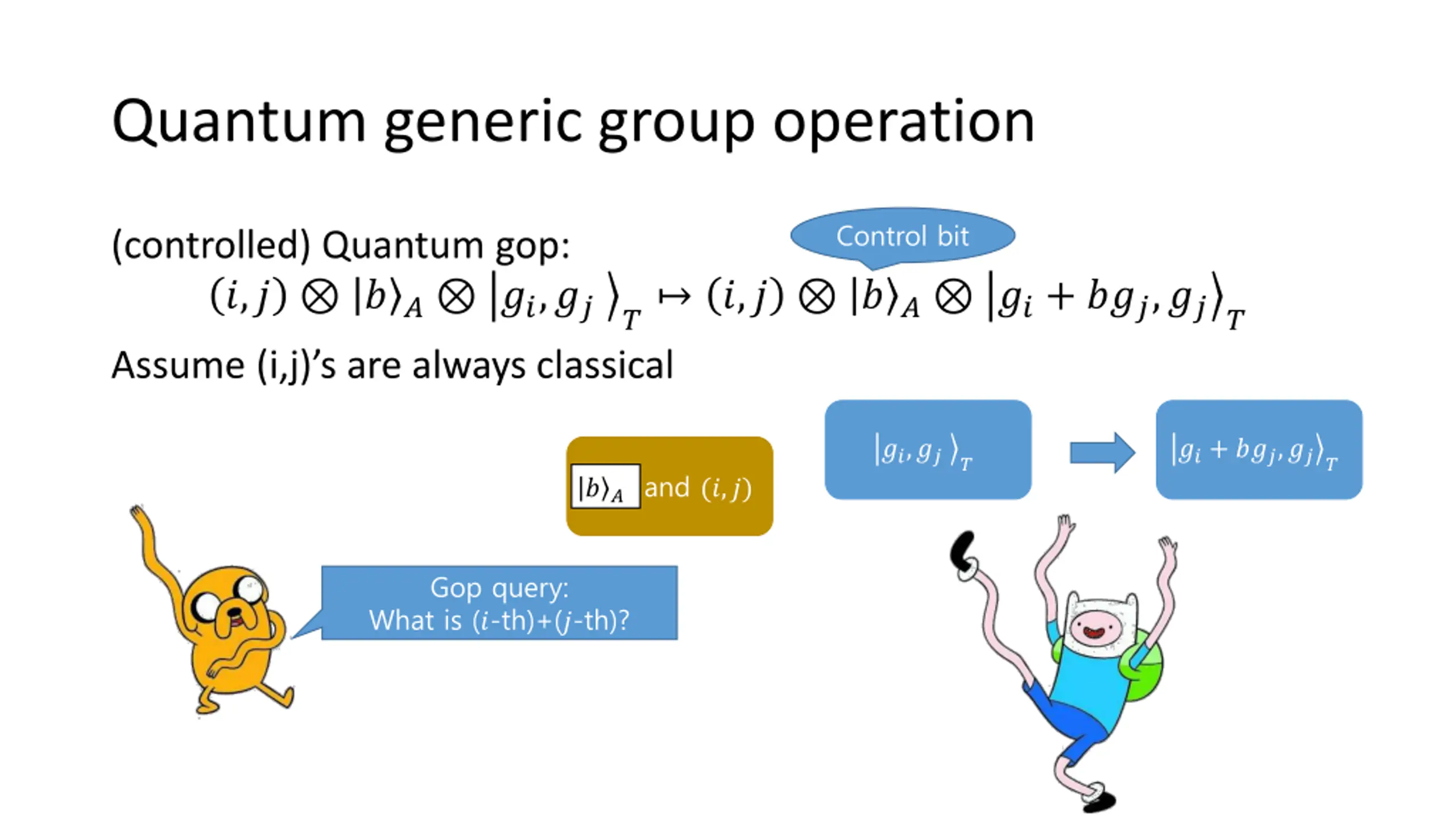 Quantum generic group operation

(controlled) Quantum gop:

Control bit

$(i,j) \otimes |b\rangle_A \otimes |g_i, g_j\rangle_T \mapsto (i,j) \otimes |b\rangle_A \otimes |g_i + bg_j, g_j\rangle_T$

Assume (i,j)'s are always classical

$|b\rangle_A$ and $(i,j)$

$|g_i, g_j\rangle_T$

$|g_i + bg_j, g_j\rangle_T$

Gop query:
What is ($i$-th)+($j$-th)?